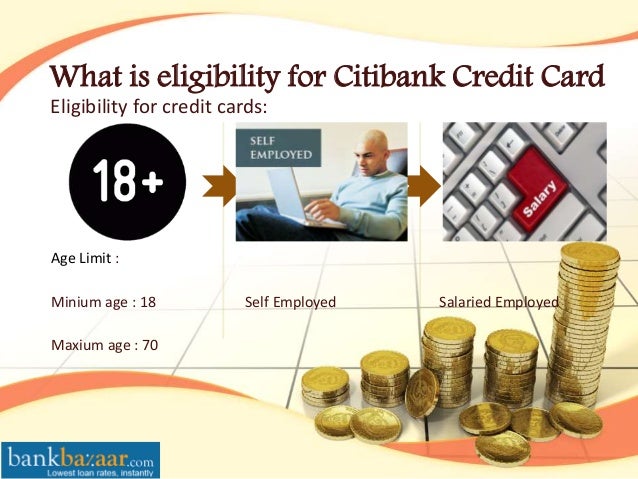 What is eligibility for Citibank Credit Card
Eligibility for credit cards:

18+

SELF EMPLOYED

Salary

Age Limit :

Minium age : 18

Maxium age : 70

Self Employed

Salaried Employed

bankbazaar.com
Lowest loan rates, instantly